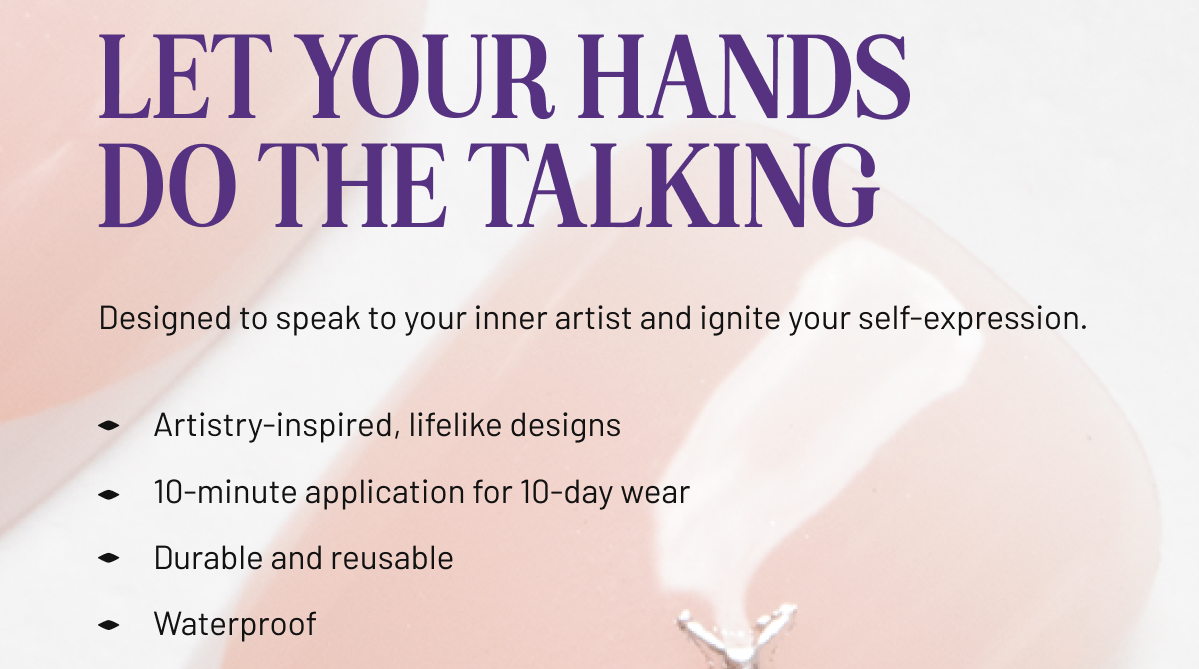 LET YOUR HANDS DO THE TALKING

Designed to speak to your inner artist and ignite your self-expression.

- Artistry-inspired, lifelike designs
- 10-minute application for 10-day wear
- Durable and reusable
- Waterproof